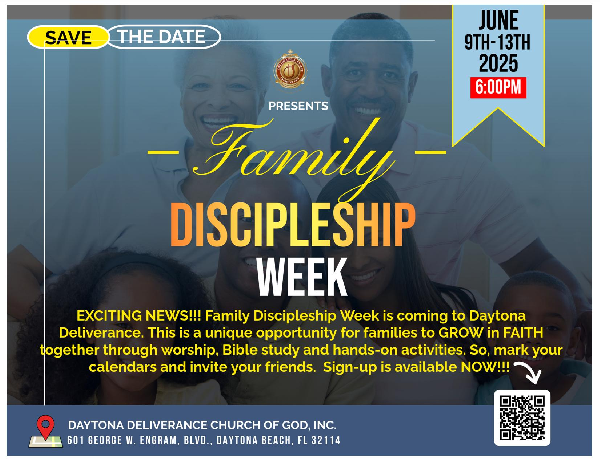 SAVE THE DATE

JUNE 9TH-13TH 2025
6:00PM

PRESENTS

Family
DISCIPLESHIP
WEEK

EXCITING NEWS!!! Family Discipleship Week is coming to Daytona Deliverance. This is a unique opportunity for families to GROW in FAITH together through worship, Bible study and hands-on activities. So, mark your calendars and invite your friends. Sign-up is available NOW!!!

DAYTONA DELIVERANCE CHURCH OF GOD, INC.
601 GEORGE W. ENGRAM, BLVD., DAYTONA BEACH, FL 32114